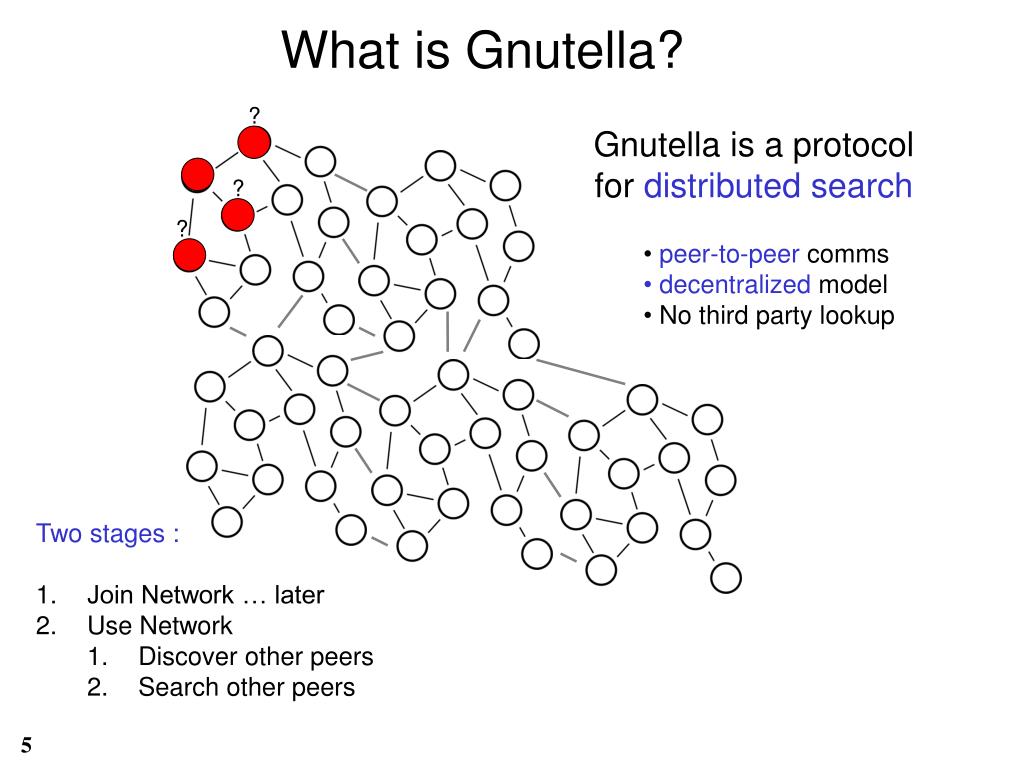 What is Gnutella?

?
?
?

Gnutella is a protocol for distributed search

• peer-to-peer comms
• decentralized model
• No third party lookup

Two stages :

1. Join Network … later
2. Use Network
 1. Discover other peers
 2. Search other peers

5